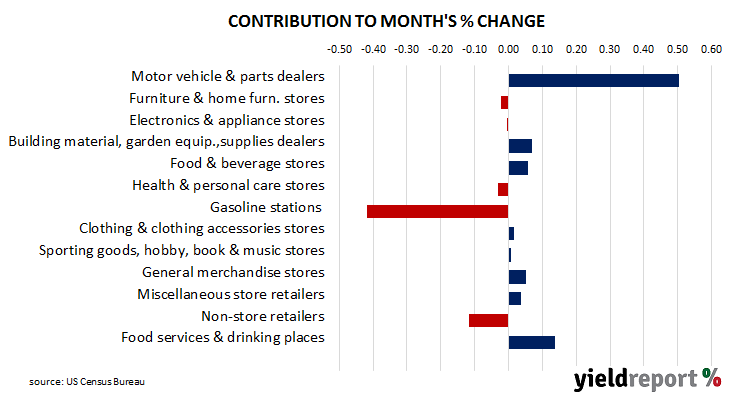 CONTRIBUTION TO MONTH'S % CHANGE

-0.50 -0.40 -0.30 -0.20 -0.10 0.00 0.10 0.20 0.30 0.40 0.50 0.60

Motor vehicle & parts dealers
Furniture & home furn. stores
Electronics & appliance stores
Building material, garden equip.,supplies dealers
Food & beverage stores
Health & personal care stores
Gasoline stations
Clothing & clothing accessories stores
Sporting goods, hobby, book & music stores
General merchandise stores
Miscellaneous store retailers
Non-store retailers
Food services & drinking places

source: US Census Bureau

yieldreport %